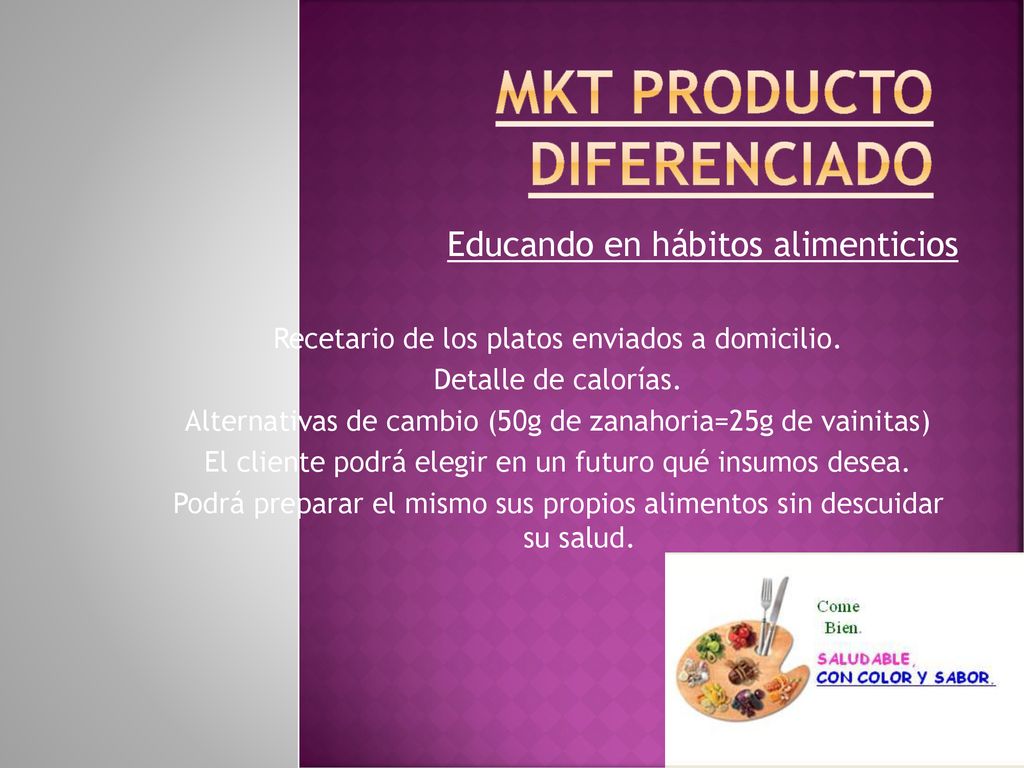 MKT PRODUCTO DIFERENCIADO

Educando en hábitos alimenticios

Recetario de los platos enviados a domicilio.
Detalle de calorías.
Alternativas de cambio (50g de zanahoria=25g de vainitas)
El cliente podrá elegir en un futuro qué insumos desea.
Podrá preparar el mismo sus propios alimentos sin descuidar su salud.

Come Bien.
SALUDABLE, CON COLOR Y SABOR.